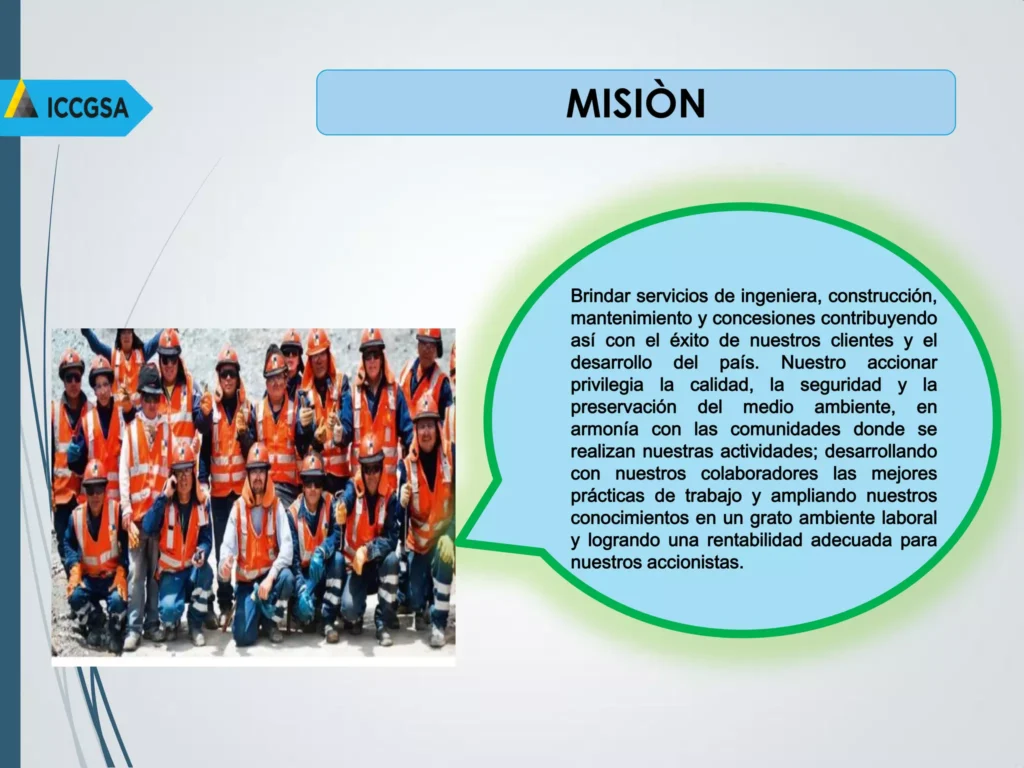 ICCGSA

MISIÒN

Brindar servicios de ingeniera, construcción, mantenimiento y concesiones contribuyendo así con el éxito de nuestros clientes y el desarrollo del país. Nuestro accionar privilegia la calidad, la seguridad y la preservación del medio ambiente, en armonía con las comunidades donde se realizan nuestras actividades; desarrollando con nuestros colaboradores las mejores prácticas de trabajo y ampliando nuestros conocimientos en un grato ambiente laboral y logrando una rentabilidad adecuada para nuestros accionistas.